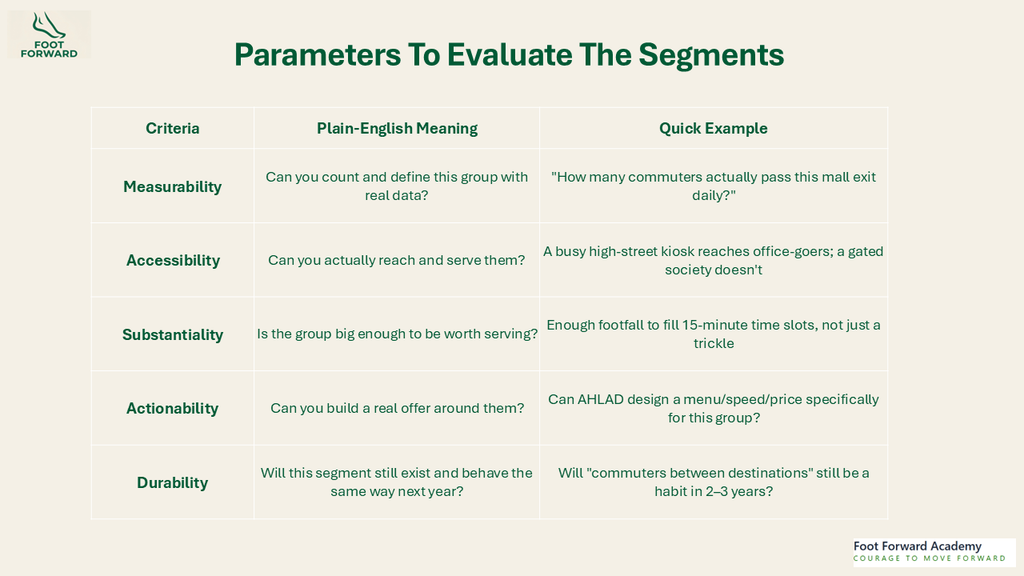 FOOT FORWARD

Parameters To Evaluate The Segments

| Criteria | Plain-English Meaning | Quick Example |
|---|---|---|
| Measurability | Can you count and define this group with real data? | "How many commuters actually pass this mall exit daily?" |
| Accessibility | Can you actually reach and serve them? | A busy high-street kiosk reaches office-goers; a gated society doesn't |
| Substantiality | Is the group big enough to be worth serving? | Enough footfall to fill 15-minute time slots, not just a trickle |
| Actionability | Can you build a real offer around them? | Can AHLAD design a menu/speed/price specifically for this group? |
| Durability | Will this segment still exist and behave the same way next year? | Will "commuters between destinations" still be a habit in 2–3 years? |

Foot Forward Academy
COURAGE TO MOVE FORWARD